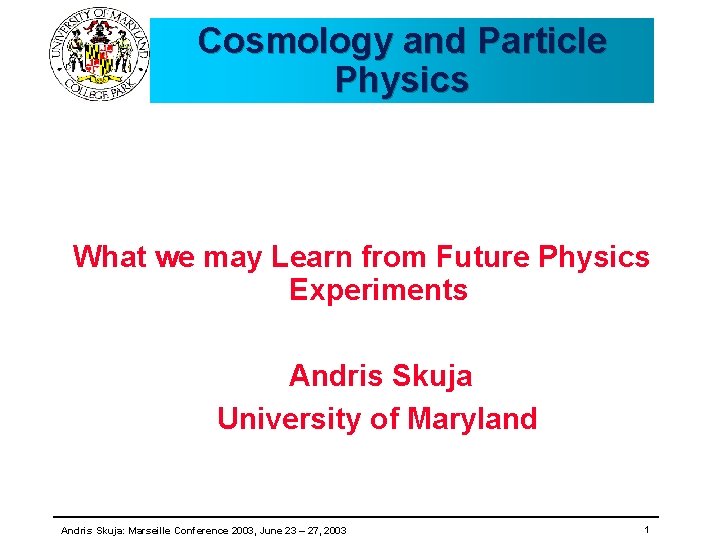 UNIVERSITY OF MARYLAND
COLLEGE PARK

Cosmology and Particle Physics

What we may Learn from Future Physics Experiments

Andris Skuja
University of Maryland

Andris Skuja: Marseille Conference 2003, June 23 – 27, 2003

1